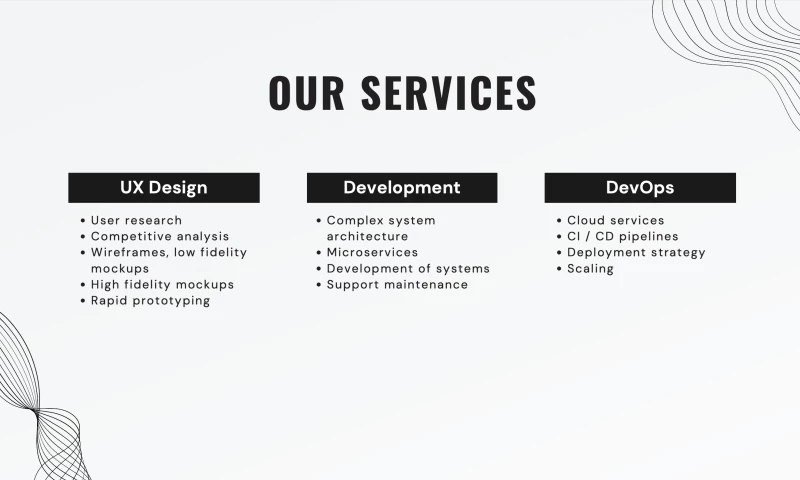 OUR SERVICES

UX Design

• User research
• Competitive analysis
• Wireframes, low fidelity mockups
• High fidelity mockups
• Rapid prototyping

Development

• Complex system architecture
• Microservices
• Development of systems
• Support maintenance

DevOps

• Cloud services
• CI / CD pipelines
• Deployment strategy
• Scaling